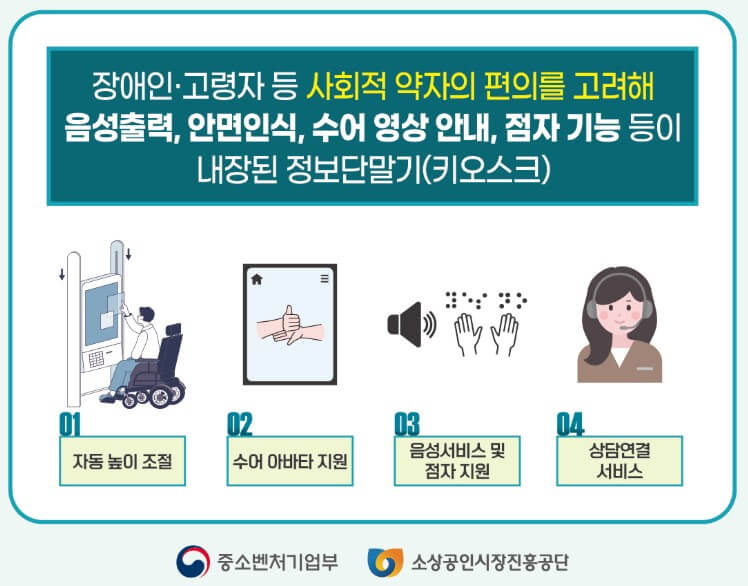 장애인·고령자 등 사회적 약자의 편의를 고려해 음성출력, 안면인식, 수어 영상 안내, 점자 기능 등이 내장된 정보단말기(키오스크)

01
자동 높이 조절

02
수어 아바타 지원

03
음성서비스 및 점자 지원

04
상담연결 서비스

중소벤처기업부

소상공인시장진흥공단